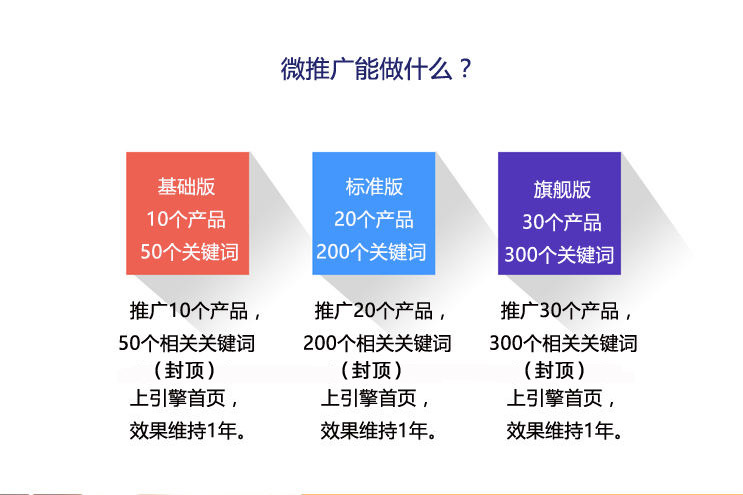 微推广能做什么？

基础版
10个产品
50个关键词

推广10个产品，
50个相关关键词
（封顶）
上引擎首页，
效果维持1年。

标准版
20个产品
200个关键词

推广20个产品，
200个相关关键词
（封顶）
上引擎首页，
效果维持1年。

旗舰版
30个产品
300个关键词

推广30个产品，
300个相关关键词
（封顶）
上引擎首页，
效果维持1年。